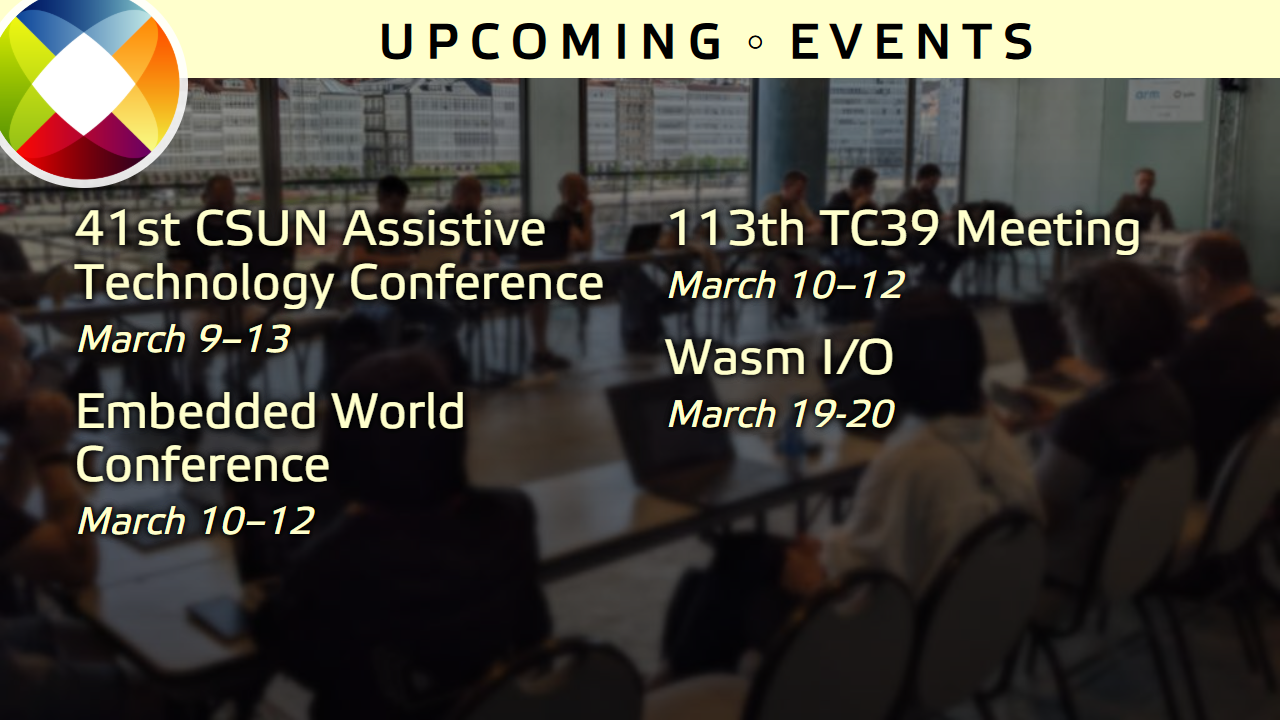 UPCOMING ◦ EVENTS

41st CSUN Assistive Technology Conference
March 9–13

Embedded World Conference
March 10–12

113th TC39 Meeting
March 10–12

Wasm I/O
March 19-20